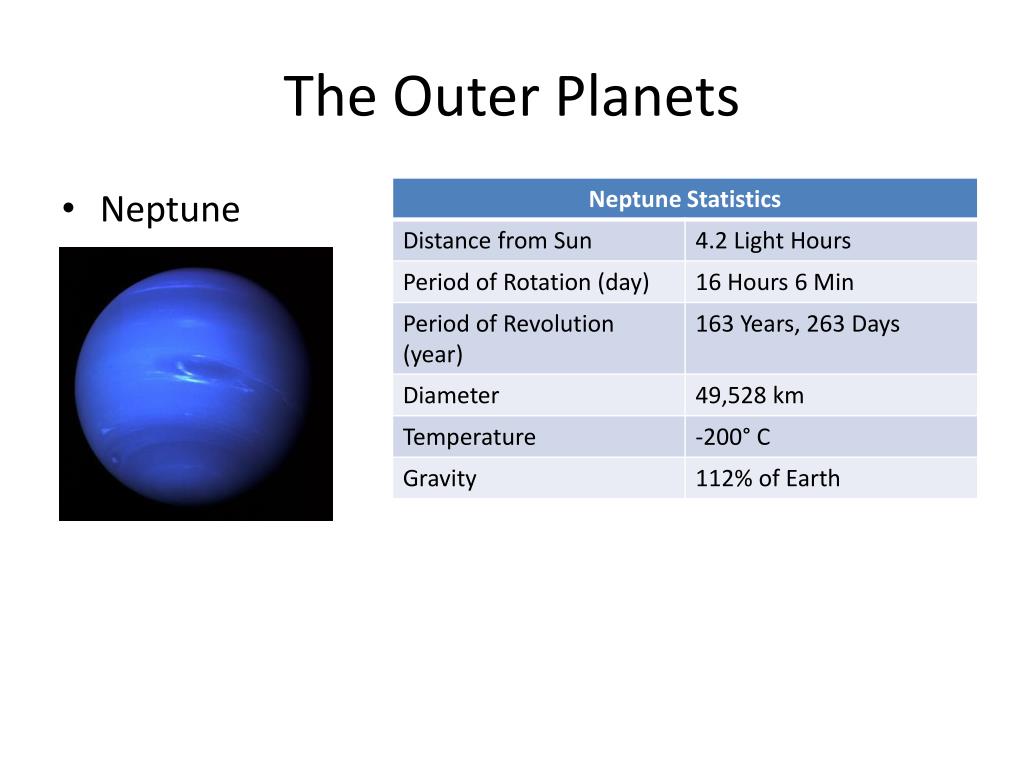 The Outer Planets

• Neptune

| Neptune Statistics | |
|---|---|
| Distance from Sun | 4.2 Light Hours |
| Period of Rotation (day) | 16 Hours 6 Min |
| Period of Revolution (year) | 163 Years, 263 Days |
| Diameter | 49,528 km |
| Temperature | -200° C |
| Gravity | 112% of Earth |